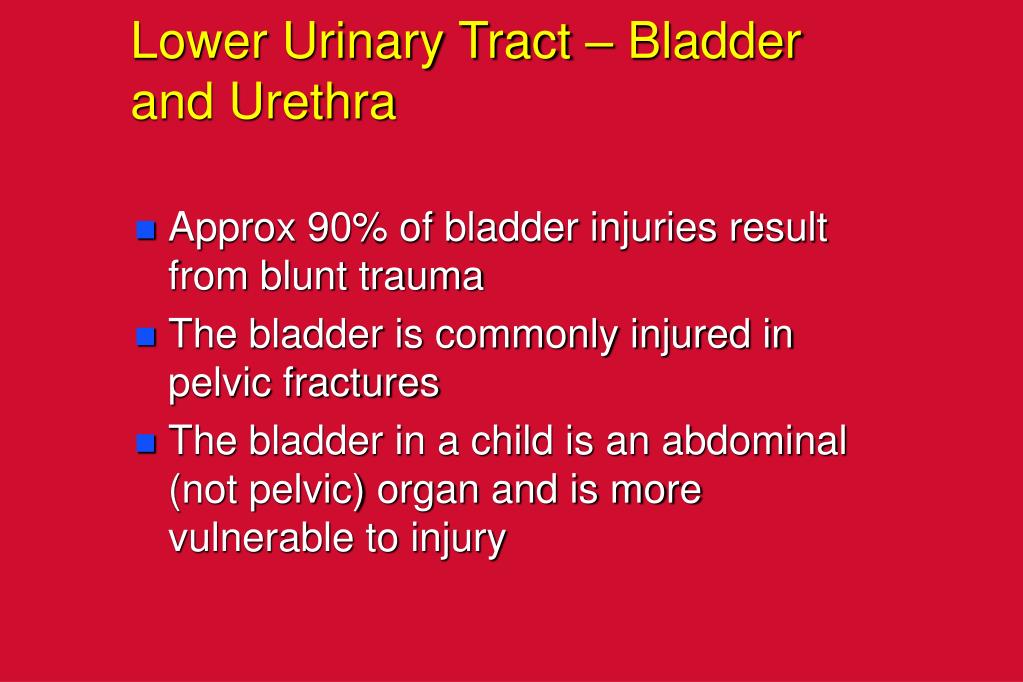 Lower Urinary Tract – Bladder and Urethra

- Approx 90% of bladder injuries result from blunt trauma
- The bladder is commonly injured in pelvic fractures
- The bladder in a child is an abdominal (not pelvic) organ and is more vulnerable to injury